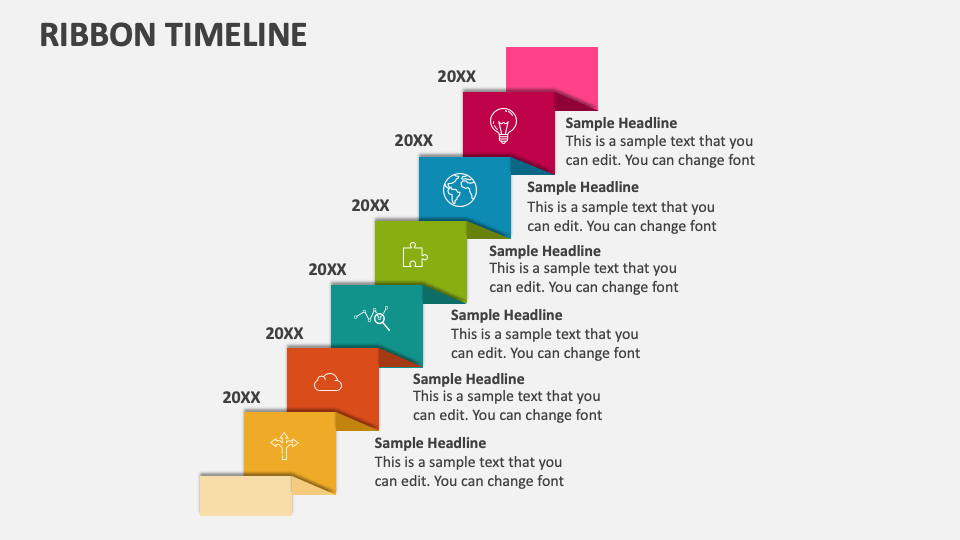 RIBBON TIMELINE

20XX

Sample Headline
This is a sample text that you can edit. You can change font

20XX

Sample Headline
This is a sample text that you can edit. You can change font

20XX

Sample Headline
This is a sample text that you can edit. You can change font

20XX

Sample Headline
This is a sample text that you can edit. You can change font

20XX

Sample Headline
This is a sample text that you can edit. You can change font

20XX

Sample Headline
This is a sample text that you can edit. You can change font